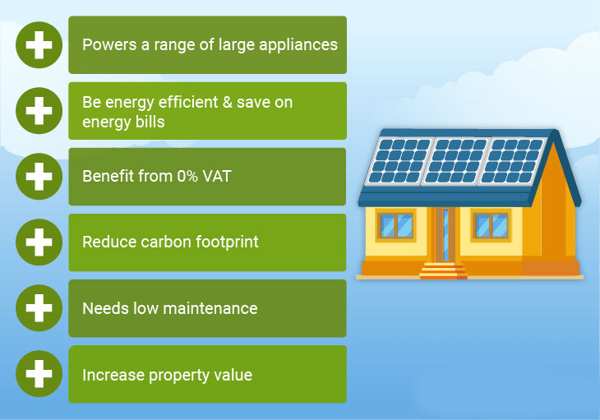 Powers a range of large appliances

Be energy efficient & save on energy bills

Benefit from 0% VAT

Reduce carbon footprint

Needs low maintenance

Increase property value